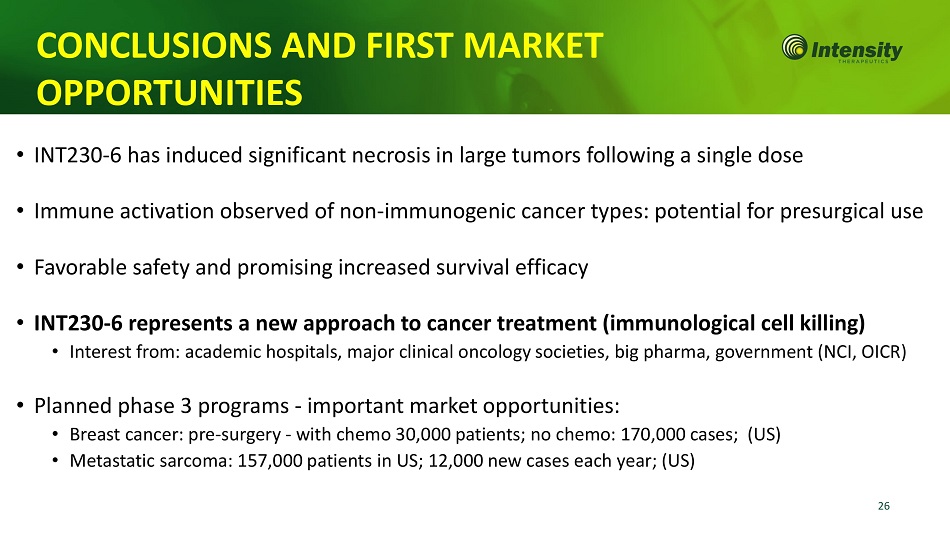 CONCLUSIONS AND FIRST MARKET OPPORTUNITIES

Intensity
THERAPEUTICS

• INT230-6 has induced significant necrosis in large tumors following a single dose

• Immune activation observed of non-immunogenic cancer types: potential for presurgical use

• Favorable safety and promising increased survival efficacy

• INT230-6 represents a new approach to cancer treatment (immunological cell killing)
  • Interest from: academic hospitals, major clinical oncology societies, big pharma, government (NCI, OICR)

• Planned phase 3 programs - important market opportunities:
  • Breast cancer: pre-surgery - with chemo 30,000 patients; no chemo: 170,000 cases; (US)
  • Metastatic sarcoma: 157,000 patients in US; 12,000 new cases each year; (US)

26